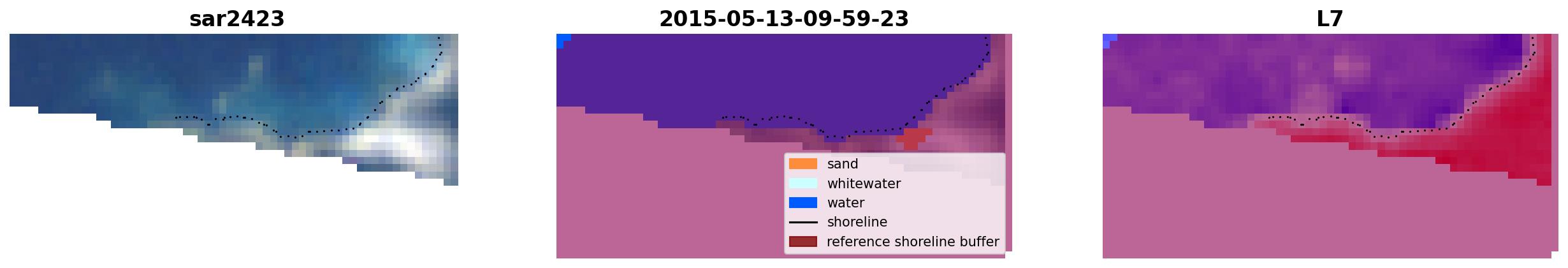 sar2423

2015-05-13-09-59-23

L7

sand
whitewater
water
shoreline
reference shoreline buffer